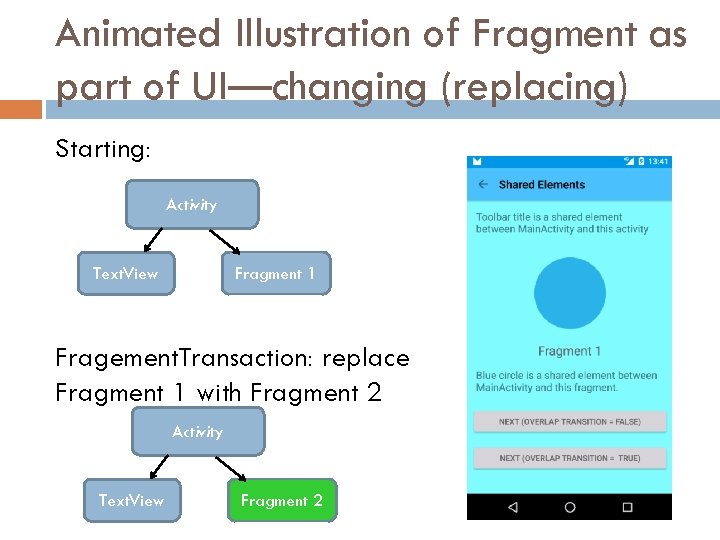 Animated Illustration of Fragment as part of UI—changing (replacing)

Starting:

Activity

TextView

Fragment 1

FragementTransaction: replace Fragment 1 with Fragment 2

Activity

TextView

Fragment 2

13:41

Shared Elements

Toolbar title is a shared element between MainActivity and this activity

Fragment 1

Blue circle is a shared element between MainActivity and this fragment.

NEXT (OVERLAP TRANSITION = FALSE)

NEXT (OVERLAP TRANSITION = TRUE)